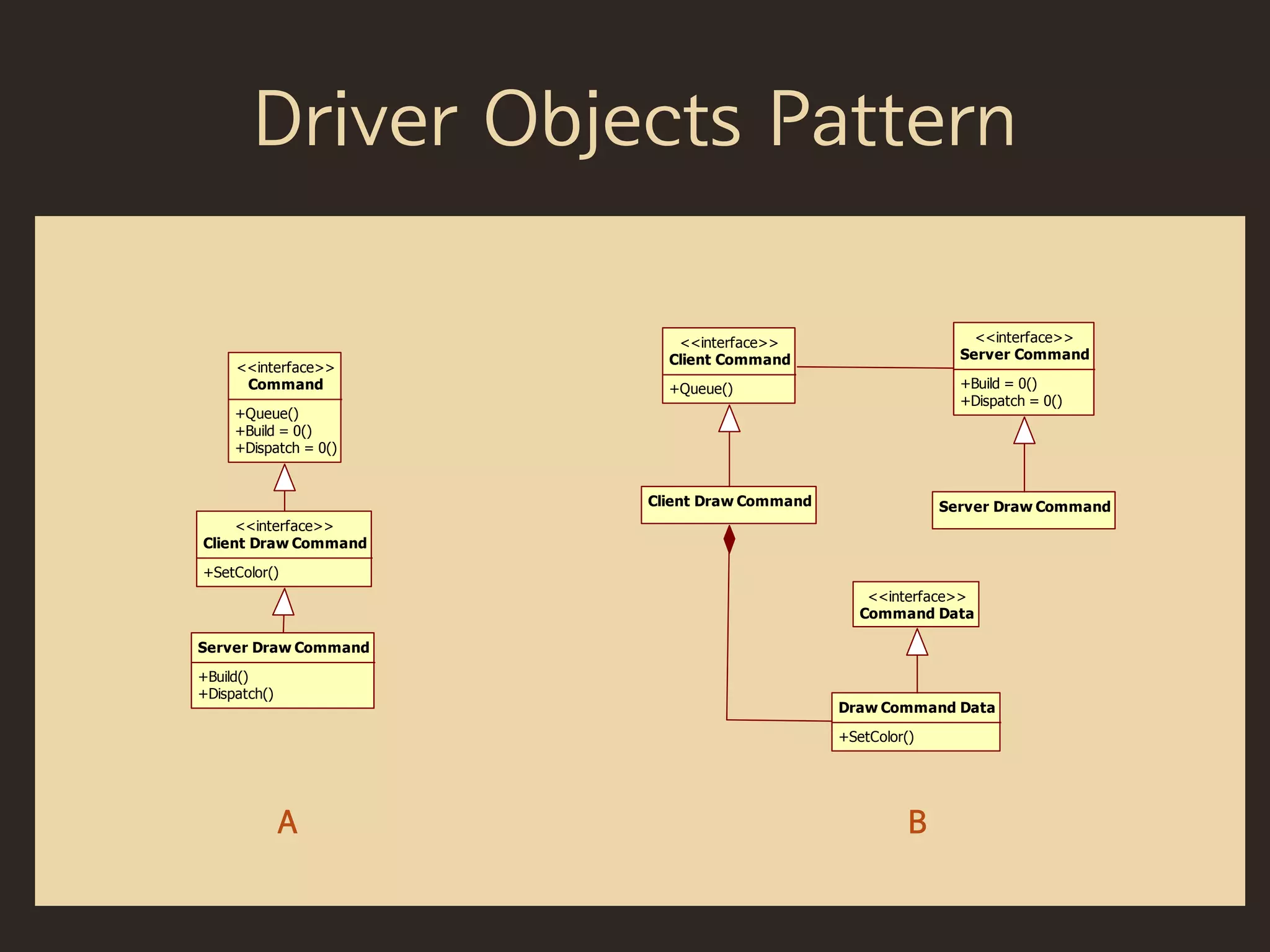 Driver Objects Pattern

<<interface>>
Command

+Queue()
+Build = 0()
+Dispatch = 0()

<<interface>>
Client Draw Command

+SetColor()

Server Draw Command

+Build()
+Dispatch()

A

<<interface>>
Client Command

+Queue()

<<interface>>
Server Command

+Build = 0()
+Dispatch = 0()

Client Draw Command

Server Draw Command

<<interface>>
Command Data

Draw Command Data

+SetColor()

B